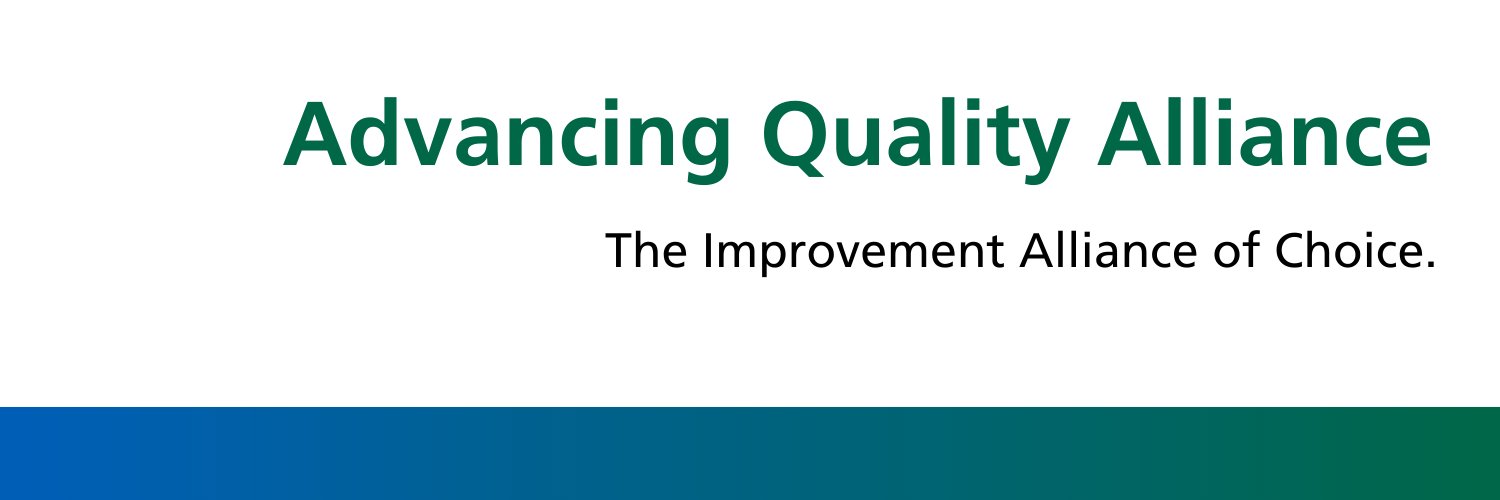 Advancing Quality Alliance

The Improvement Alliance of Choice.